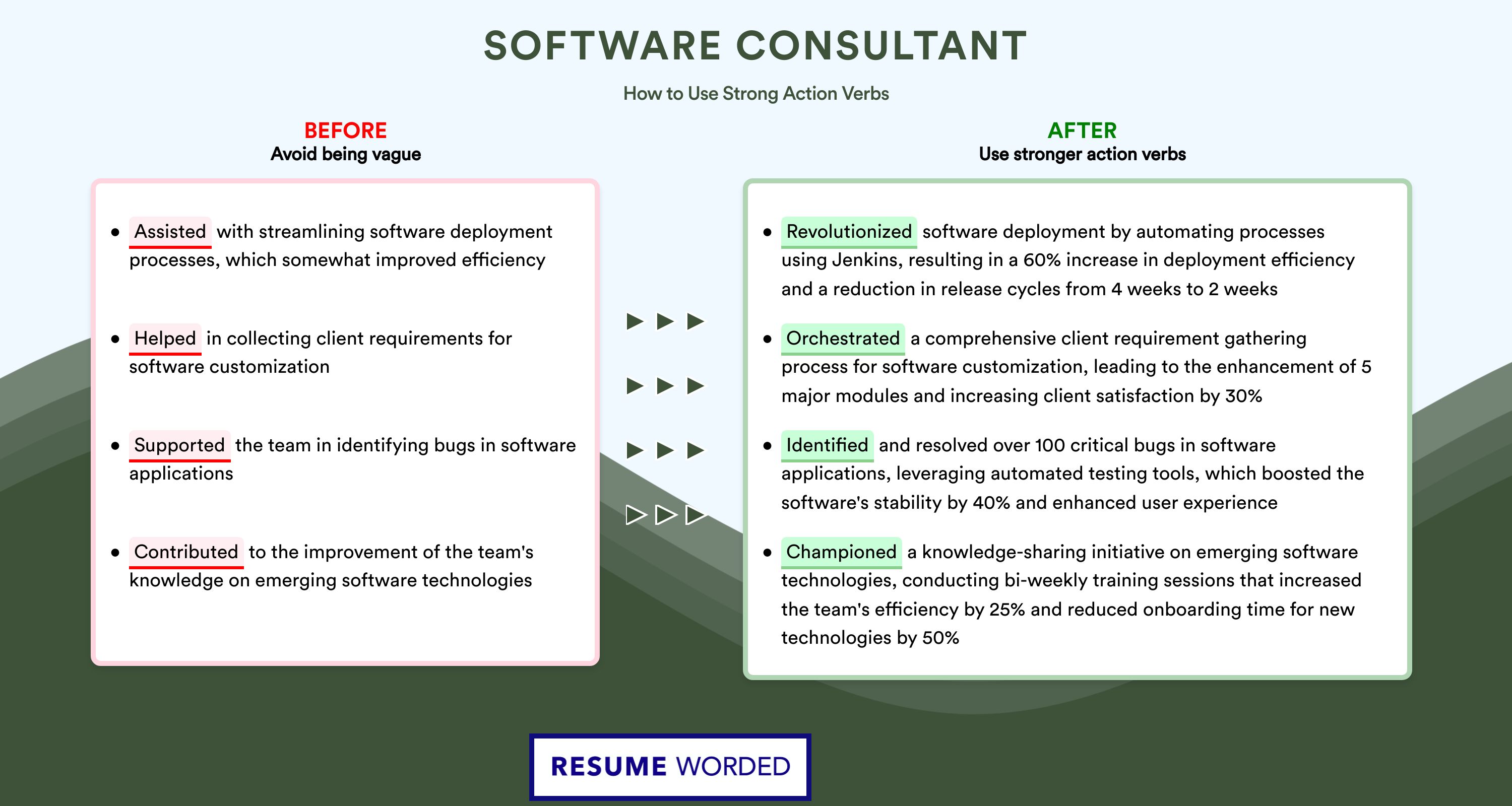 SOFTWARE CONSULTANT

How to Use Strong Action Verbs

BEFORE
Avoid being vague

- Assisted with streamlining software deployment processes, which somewhat improved efficiency
- Helped in collecting client requirements for software customization
- Supported the team in identifying bugs in software applications
- Contributed to the improvement of the team's knowledge on emerging software technologies

AFTER
Use stronger action verbs

- Revolutionized software deployment by automating processes using Jenkins, resulting in a 60% increase in deployment efficiency and a reduction in release cycles from 4 weeks to 2 weeks
- Orchestrated a comprehensive client requirement gathering process for software customization, leading to the enhancement of 5 major modules and increasing client satisfaction by 30%
- Identified and resolved over 100 critical bugs in software applications, leveraging automated testing tools, which boosted the software's stability by 40% and enhanced user experience
- Championed a knowledge-sharing initiative on emerging software technologies, conducting bi-weekly training sessions that increased the team's efficiency by 25% and reduced onboarding time for new technologies by 50%

RESUME WORDED